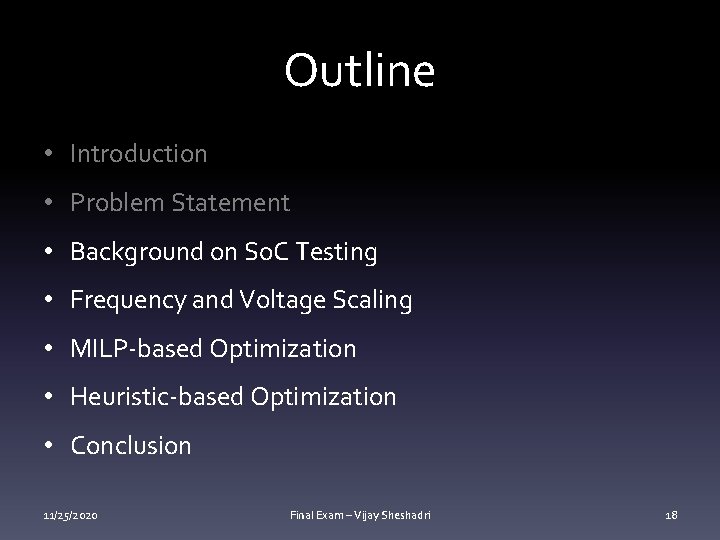 Outline

• Introduction
• Problem Statement
• Background on SoC Testing
• Frequency and Voltage Scaling
• MILP-based Optimization
• Heuristic-based Optimization
• Conclusion

11/25/2020

Final Exam – Vijay Sheshadri

18